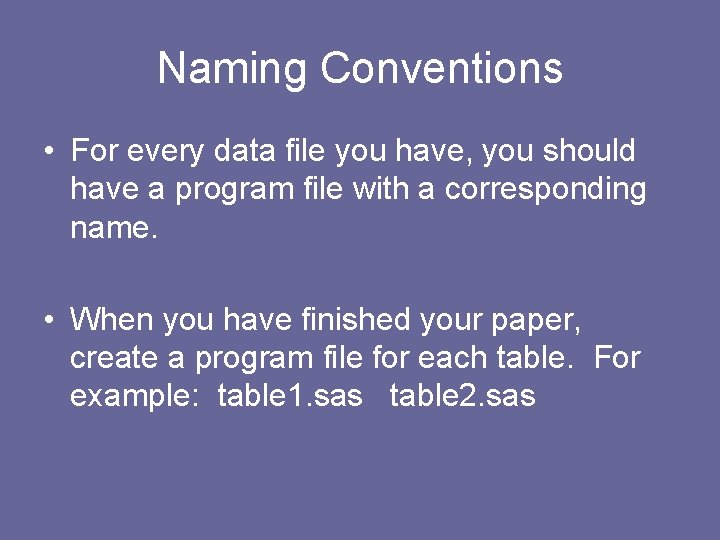 Naming Conventions

• For every data file you have, you should have a program file with a corresponding name.

• When you have finished your paper, create a program file for each table. For example: table1.sas table2.sas